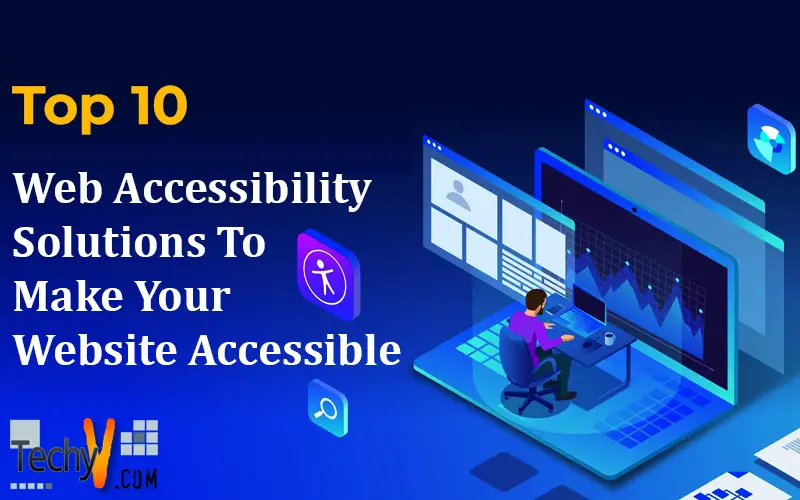 Top 10

Web Accessibility Solutions To Make Your Website Accessible

TechyV.COM